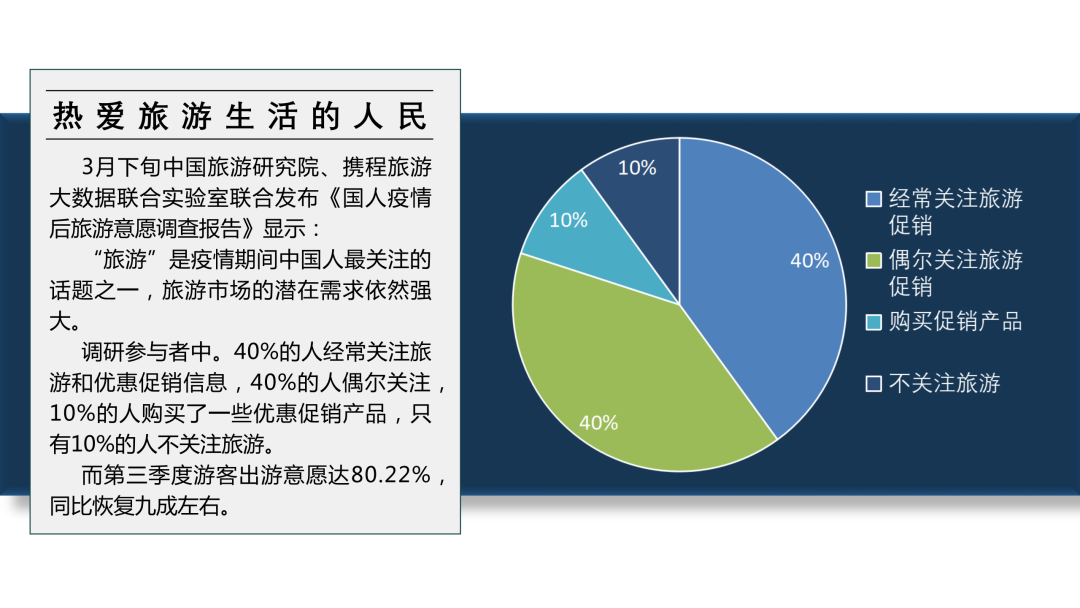 热爱旅游生活的人民

3月下旬中国旅游研究院、携程旅游大数据联合实验室联合发布《国人疫情后旅游意愿调查报告》显示：

“旅游”是疫情期间中国人最关注的话题之一，旅游市场的潜在需求依然强大。

调研参与者中。40%的人经常关注旅游和优惠促销信息，40%的人偶尔关注，10%的人购买了一些优惠促销产品，只有10%的人不关注旅游。

而第三季度游客出游意愿达80.22%，同比恢复九成左右。

10%
10%
40%
40%

经常关注旅游促销
偶尔关注旅游促销
购买促销产品
不关注旅游